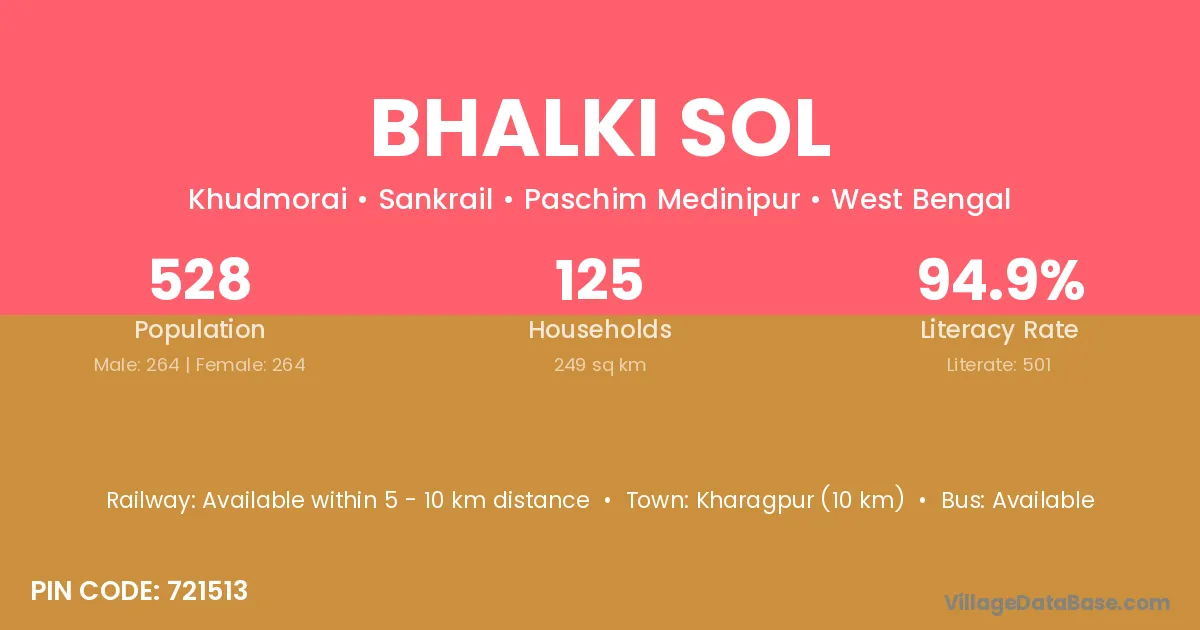 BHALKI SOL

Khudmorai • Sankrail • Paschim Medinipur • West Bengal

528
Population
Male: 264 | Female: 264

125
Households
249 sq km

94.9%
Literacy Rate
Literate: 501

Railway: Available within 5 - 10 km distance • Town: Kharagpur (10 km) • Bus: Available

PIN CODE: 721513

VillageDataBase.com